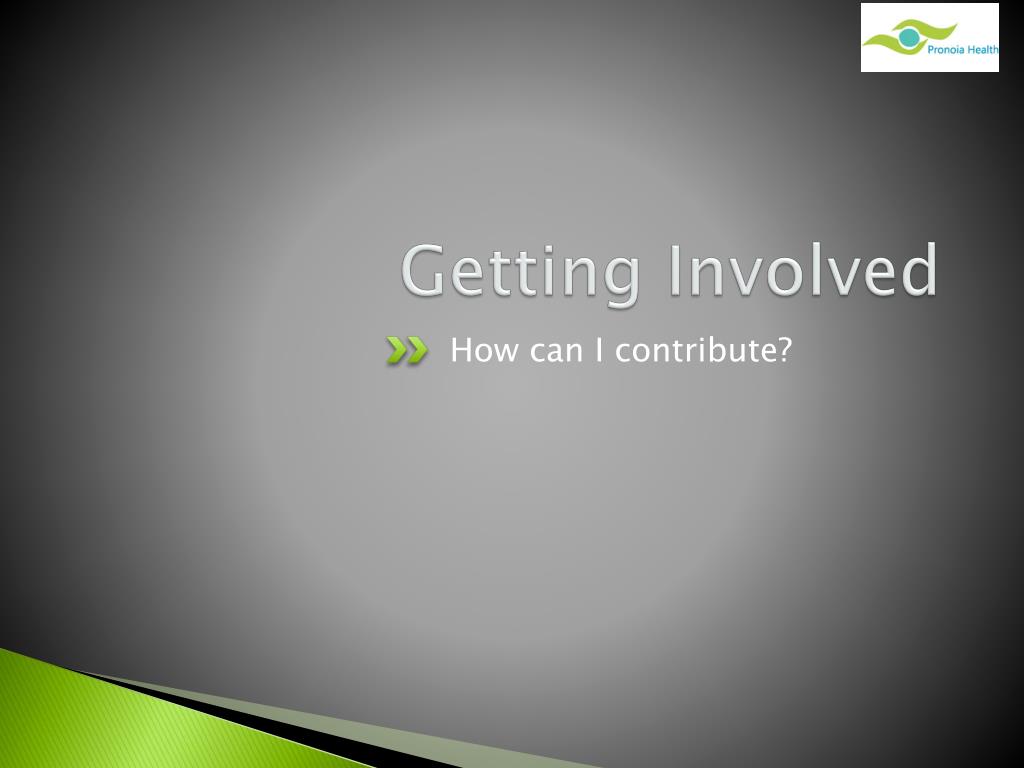 Pronoia Health

Getting Involved

How can I contribute?